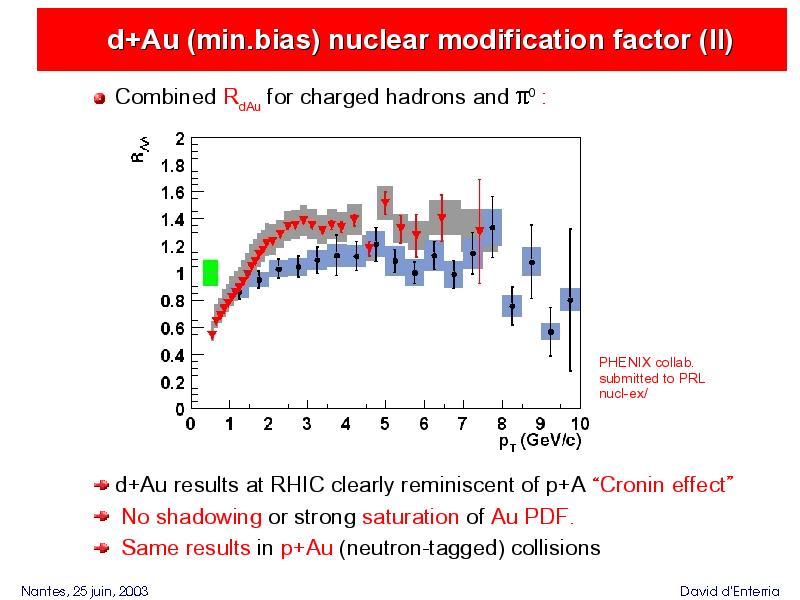 d+Au (min.bias) nuclear modification factor (II)

Combined $R_{dAu}$ for charged hadrons and $\pi^0$ :

$R_{AA}$

2
1.8
1.6
1.4
1.2
1
0.8
0.6
0.4
0.2
0

0 1 2 3 4 5 6 7 8 9 10

$p_T$ (GeV/c)

PHENIX collab. submitted to PRL nucl-ex/

d+Au results at RHIC clearly reminiscent of p+A “Cronin effect”

No shadowing or strong saturation of Au PDF.

Same results in p+Au (neutron-tagged) collisions

Nantes, 25 juin, 2003

David d'Enterria